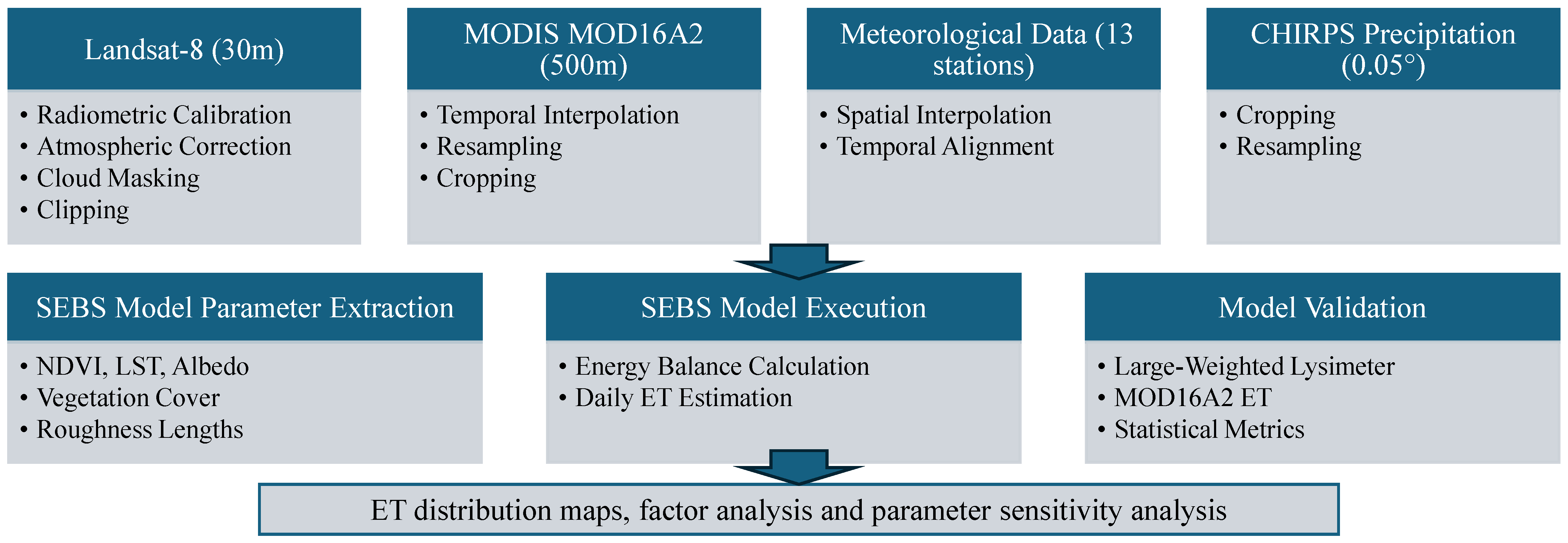 Landsat-8 (30m)

• Radiometric Calibration
• Atmospheric Correction
• Cloud Masking
• Clipping

MODIS MOD16A2 (500m)

• Temporal Interpolation
• Resampling
• Cropping

Meteorological Data (13 stations)

• Spatial Interpolation
• Temporal Alignment

CHIRPS Precipitation (0.05°)

• Cropping
• Resampling

SEBS Model Parameter Extraction

• NDVI, LST, Albedo
• Vegetation Cover
• Roughness Lengths

SEBS Model Execution

• Energy Balance Calculation
• Daily ET Estimation

Model Validation

• Large-Weighted Lysimeter
• MOD16A2 ET
• Statistical Metrics

ET distribution maps, factor analysis and parameter sensitivity analysis